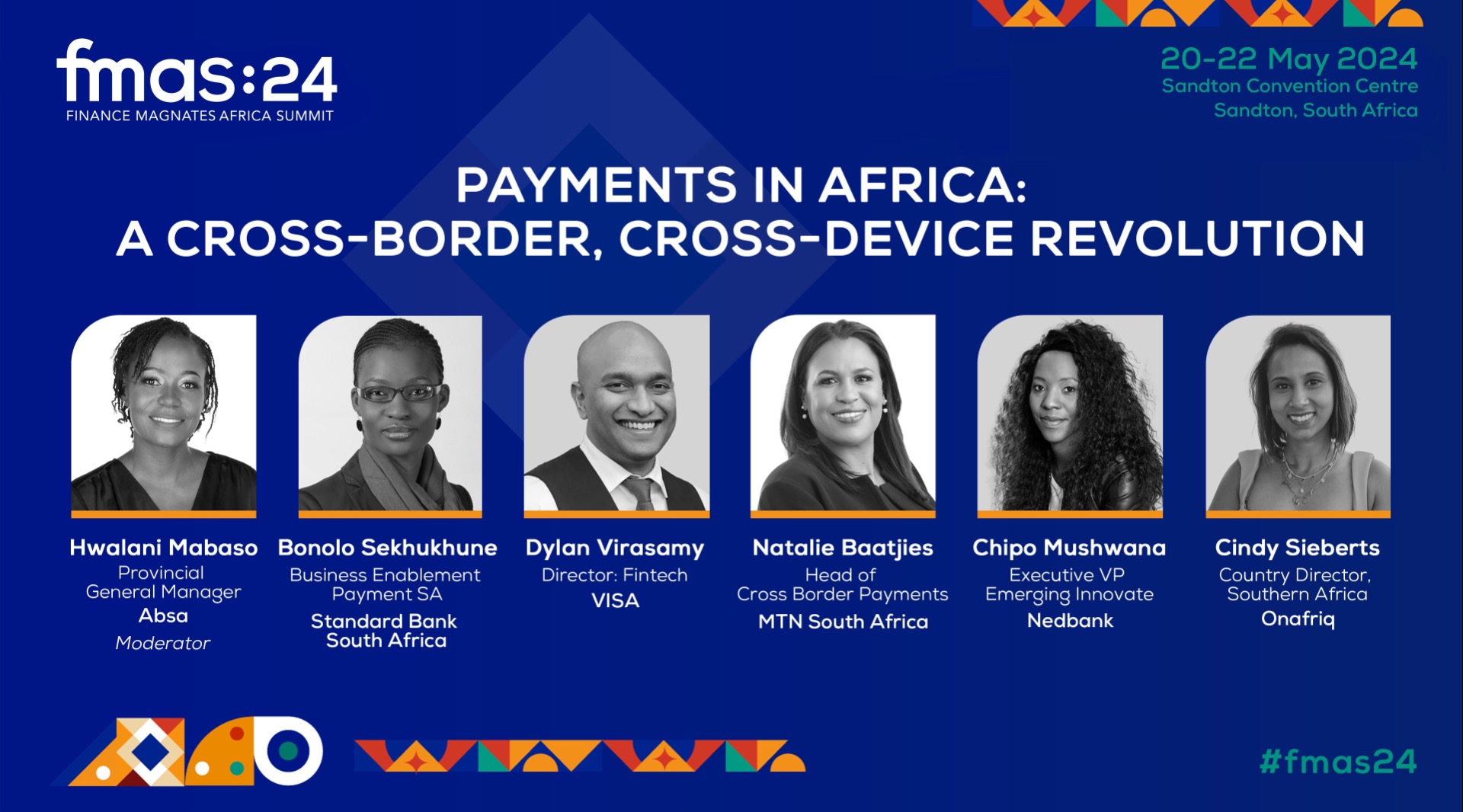 fmas:24
FINANCE MAGNATES AFRICA SUMMIT

20-22 May 2024
Sandton Convention Centre
Sandton, South Africa

PAYMENTS IN AFRICA:
A CROSS-BORDER, CROSS-DEVICE REVOLUTION

Hwalani Mabaso
Provincial General Manager
Absa
Moderator

Bonolo Sekhukhune
Business Enablement Payment SA
Standard Bank South Africa

Dylan Virasamy
Director: Fintech
VISA

Natalie Baatjies
Head of Cross Border Payments
MTN South Africa

Chipo Mushwana
Executive VP Emerging Innovate
Nedbank

Cindy Sieberts
Country Director, Southern Africa
Onafriq

#fmas24